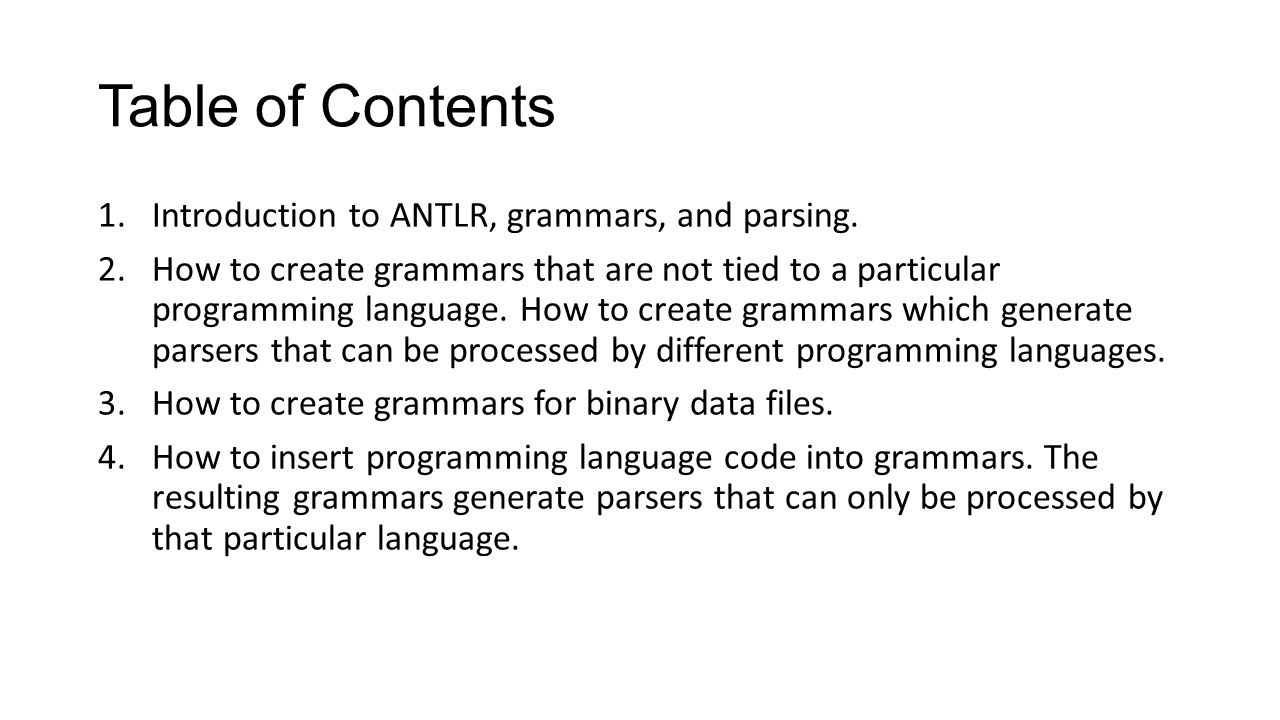 Table of Contents

1. Introduction to ANTLR, grammars, and parsing.

2. How to create grammars that are not tied to a particular programming language. How to create grammars which generate parsers that can be processed by different programming languages.

3. How to create grammars for binary data files.

4. How to insert programming language code into grammars. The resulting grammars generate parsers that can only be processed by that particular language.